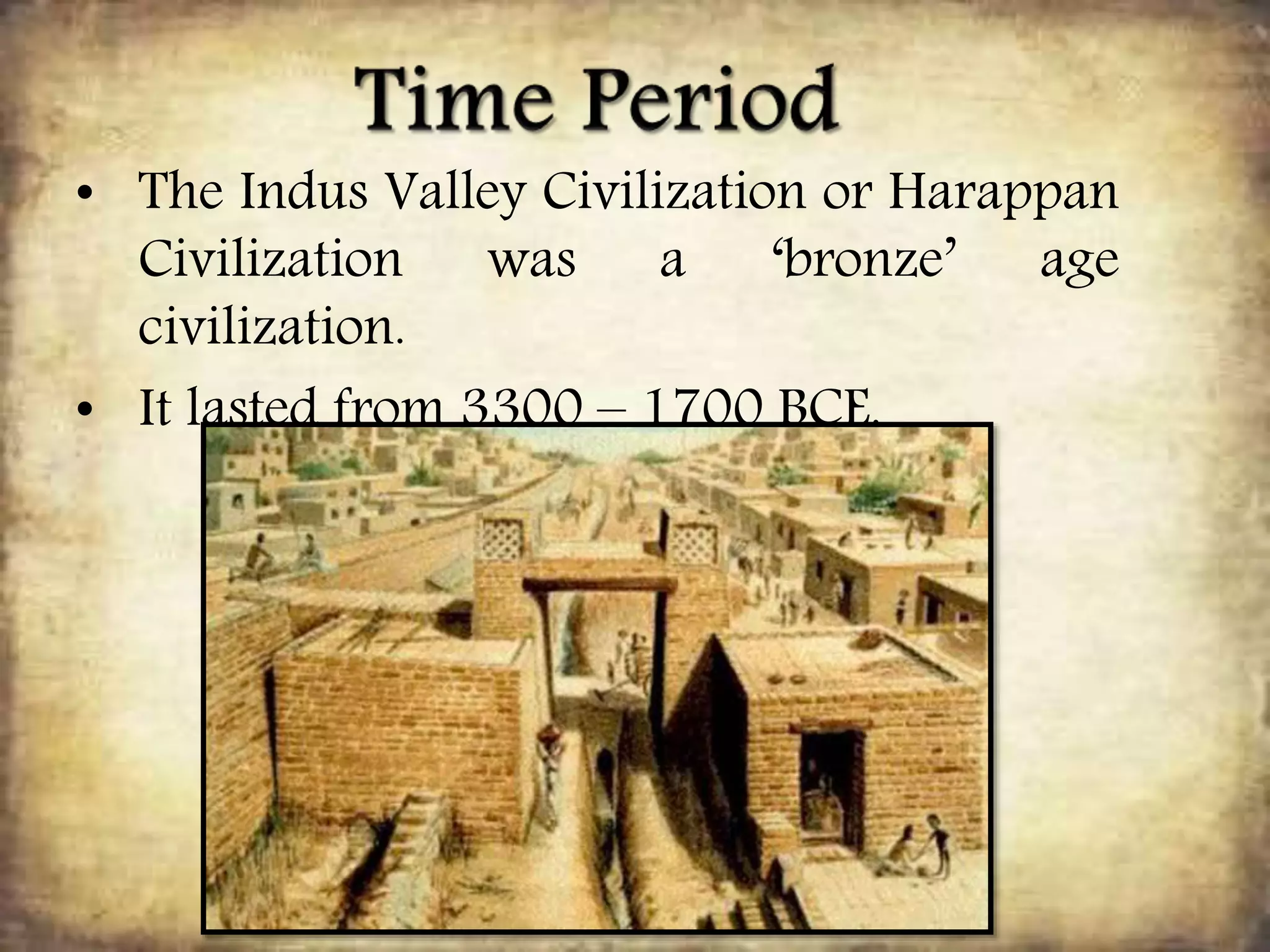 Time Period

• The Indus Valley Civilization or Harappan Civilization was a ‘bronze’ age civilization.

• It lasted from 3300 – 1700 BCE.